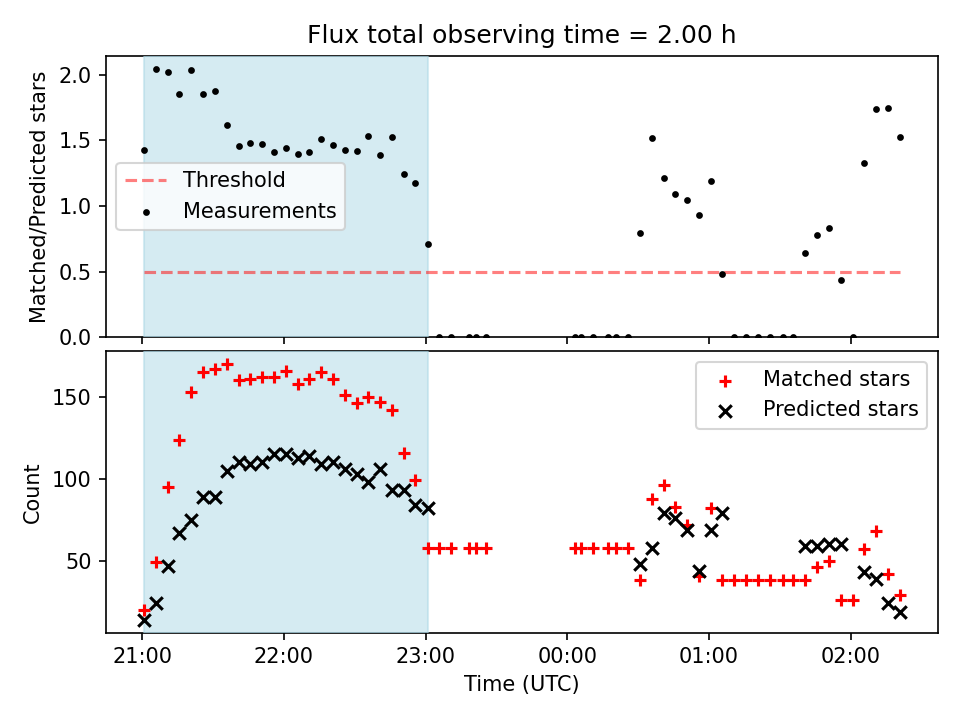 Flux total observing time = 2.00 h

Matched/Predicted stars

2.0
1.5
1.0
0.5
0.0

Threshold
Measurements

Count

150
100
50

Matched stars
Predicted stars

21:00
22:00
23:00
00:00
01:00
02:00

Time (UTC)